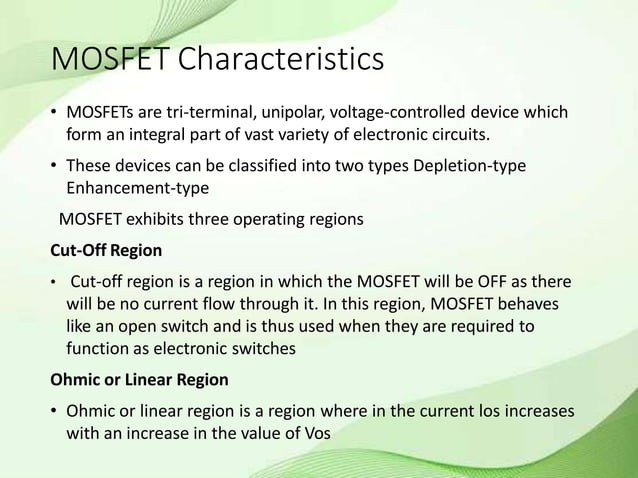 MOSFET Characteristics

• MOSFETs are tri-terminal, unipolar, voltage-controlled device which form an integral part of vast variety of electronic circuits.

• These devices can be classified into two types Depletion-type Enhancement-type

MOSFET exhibits three operating regions

Cut-Off Region

• Cut-off region is a region in which the MOSFET will be OFF as there will be no current flow through it. In this region, MOSFET behaves like an open switch and is thus used when they are required to function as electronic switches

Ohmic or Linear Region

• Ohmic or linear region is a region where in the current los increases with an increase in the value of Vos